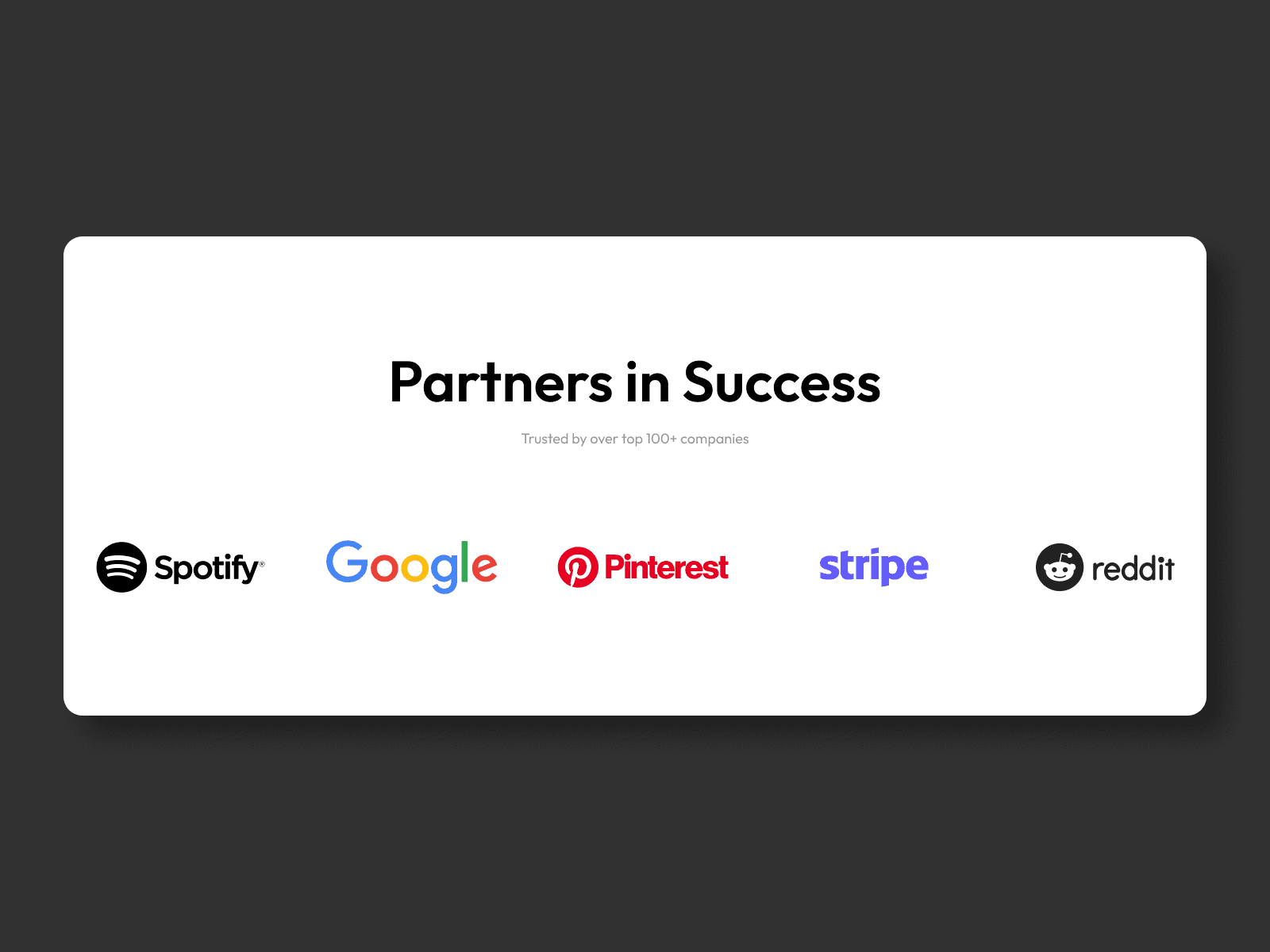 Partners in Success

Trusted by over top 100+ companies

Spotify Google Pinterest stripe reddit